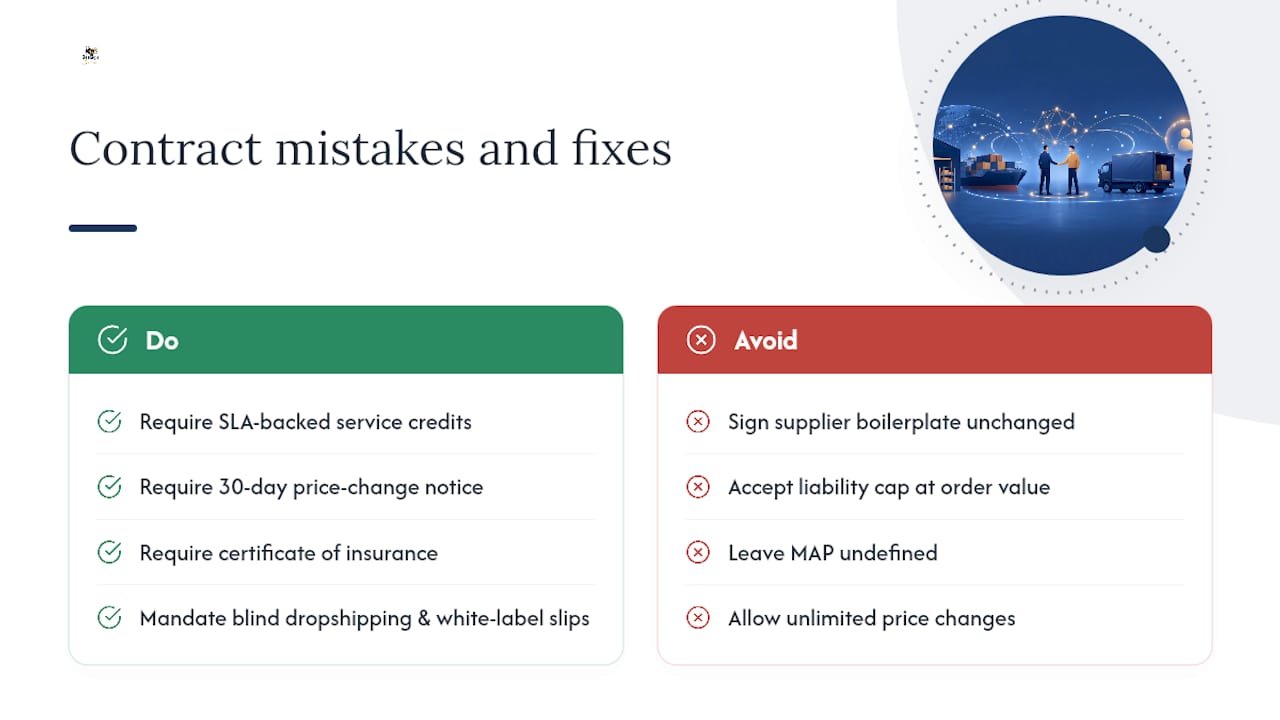 Contract mistakes and fixes

Do

Require SLA-backed service credits

Require 30-day price-change notice

Require certificate of insurance

Mandate blind dropshipping & white-label slips

Avoid

Sign supplier boilerplate unchanged

Accept liability cap at order value

Leave MAP undefined

Allow unlimited price changes